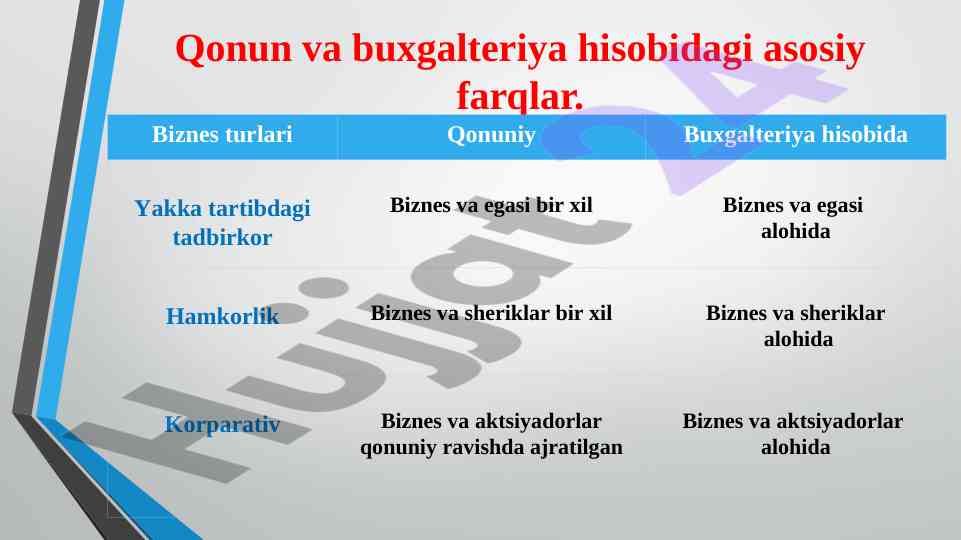 Qonun va buxgalteriya hisobidagi asosiy farqlar.

| Biznes turlari | Qonuniy | Buxgalteriya hisobida |
|---|---|---|
| Yakka tartibdagi tadbirkor | Biznes va egasi bir xil | Biznes va egasi alohida |
| Hamkorlik | Biznes va sheriklar bir xil | Biznes va sheriklar alohida |
| Korparativ | Biznes va aktsiyadorlar qonuniy ravishda ajratilgan | Biznes va aktsiyadorlar alohida |

Hujjat 24